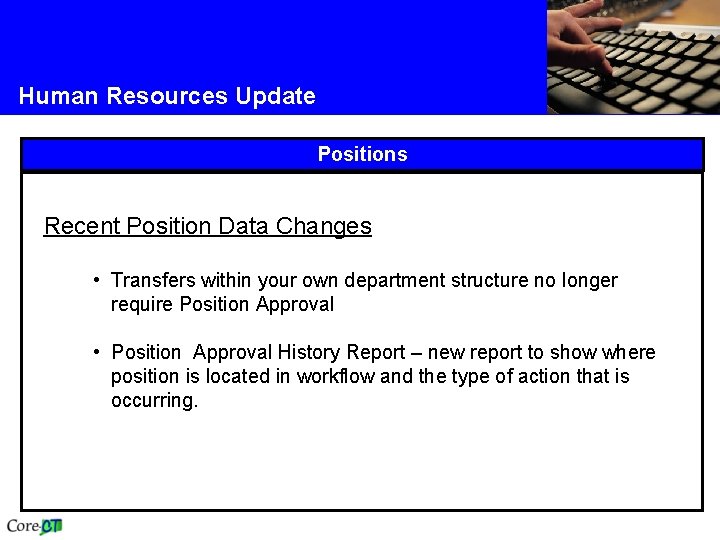 Human Resources Update

Positions

Recent Position Data Changes

• Transfers within your own department structure no longer require Position Approval

• Position Approval History Report – new report to show where position is located in workflow and the type of action that is occurring.

Core-CT